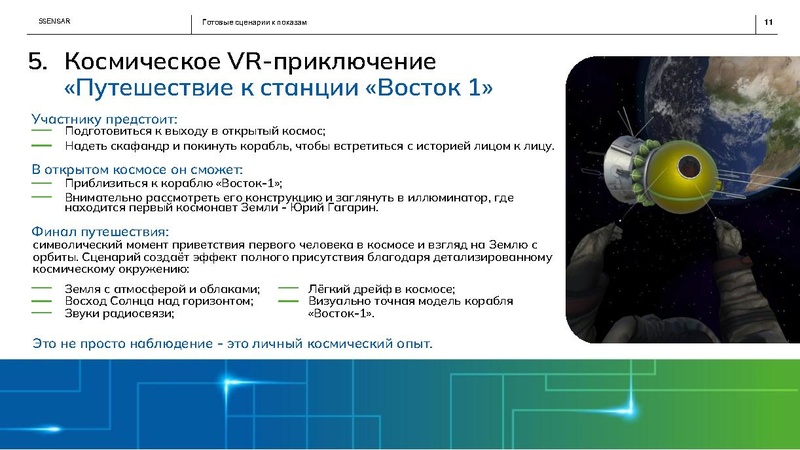 SSENSAR

Готовые сценарии к показам

11

5. Космическое VR-приключение «Путешествие к станции «Восток 1»

Участнику предстоит:
— Подготовиться к выходу в открытый космос;
— Надеть скафандр и покинуть корабль, чтобы встретиться с историей лицом к лицу.

В открытом космосе он сможет:
— Приблизиться к кораблю «Восток-1»;
— Внимательно рассмотреть его конструкцию и заглянуть в иллюминатор, где находится первый космонавт Земли - Юрий Гагарин.

Финал путешествия:
символический момент приветствия первого человека в космосе и взгляд на Землю с орбиты. Сценарий создаёт эффект полного присутствия благодаря детализированному космическому окружению:

— Земля с атмосферой и облаками;
— Восход Солнца над горизонтом;
— Звуки радиосвязи;

— Лёгкий дрейф в космосе;
— Визуально точная модель корабля «Восток-1».

Это не просто наблюдение - это личный космический опыт.